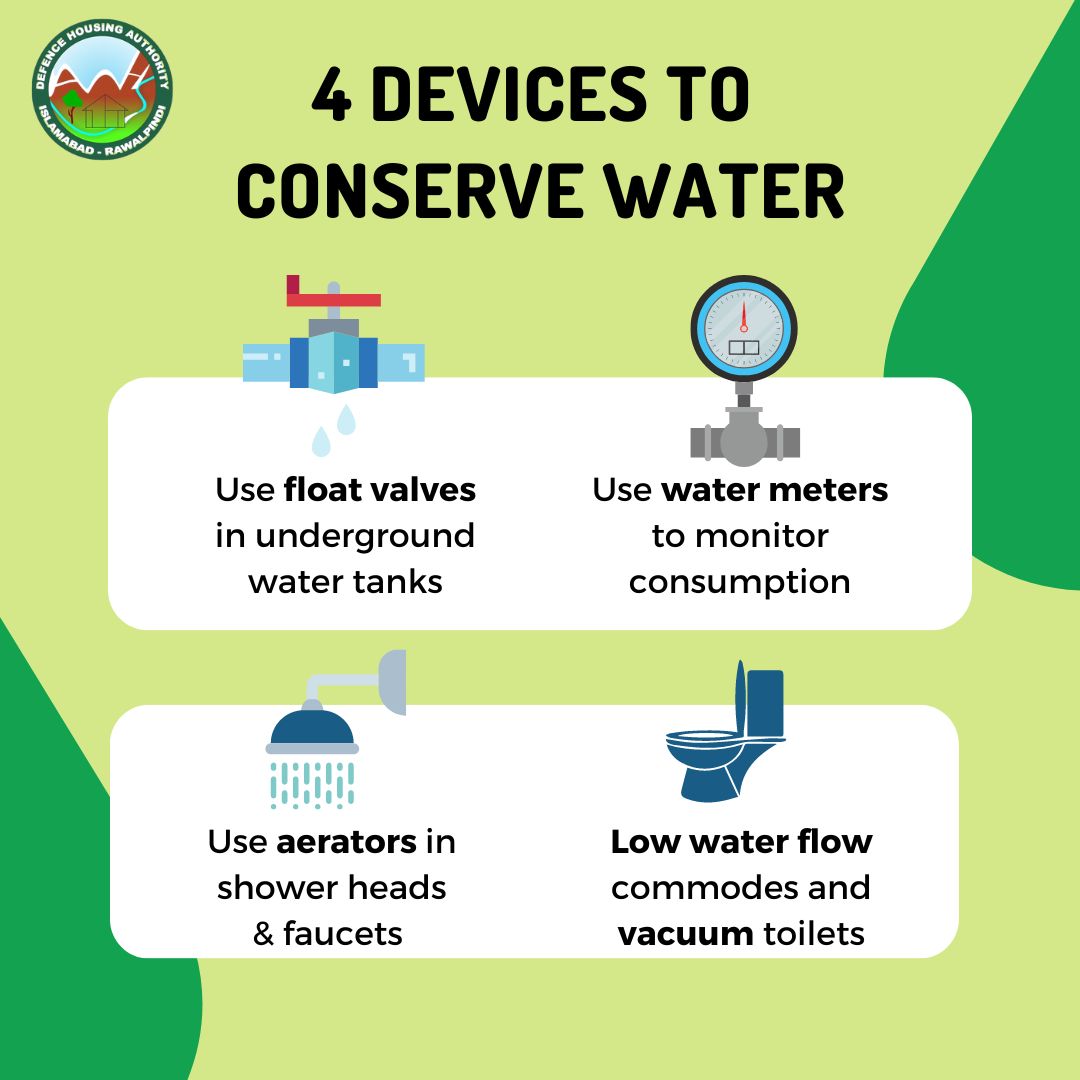 DEFENCE HOUSING AUTHORITY
ISLAMABAD - RAWALPINDI

4 DEVICES TO CONSERVE WATER

Use float valves in underground water tanks

Use water meters to monitor consumption

Use aerators in shower heads & faucets

Low water flow commodes and vacuum toilets